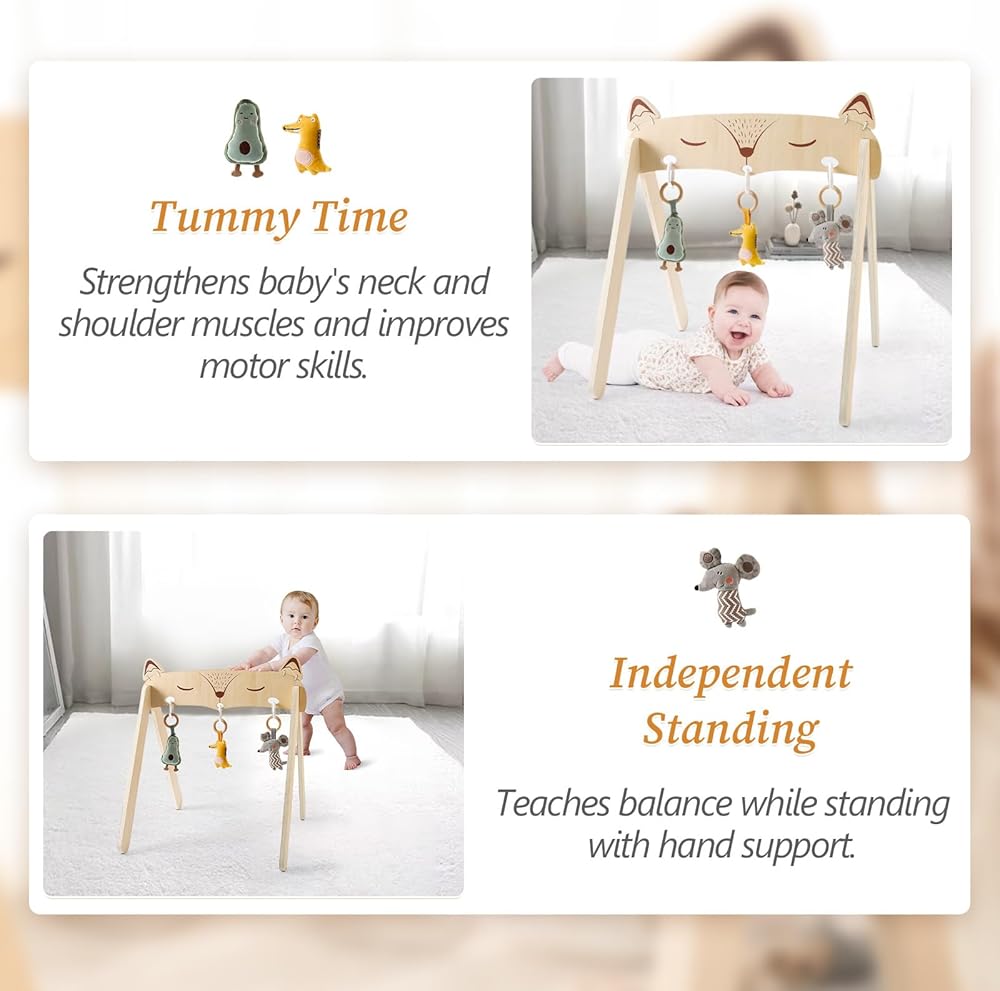 Tummy Time

Strengthens baby's neck and shoulder muscles and improves motor skills.

Independent Standing

Teaches balance while standing with hand support.